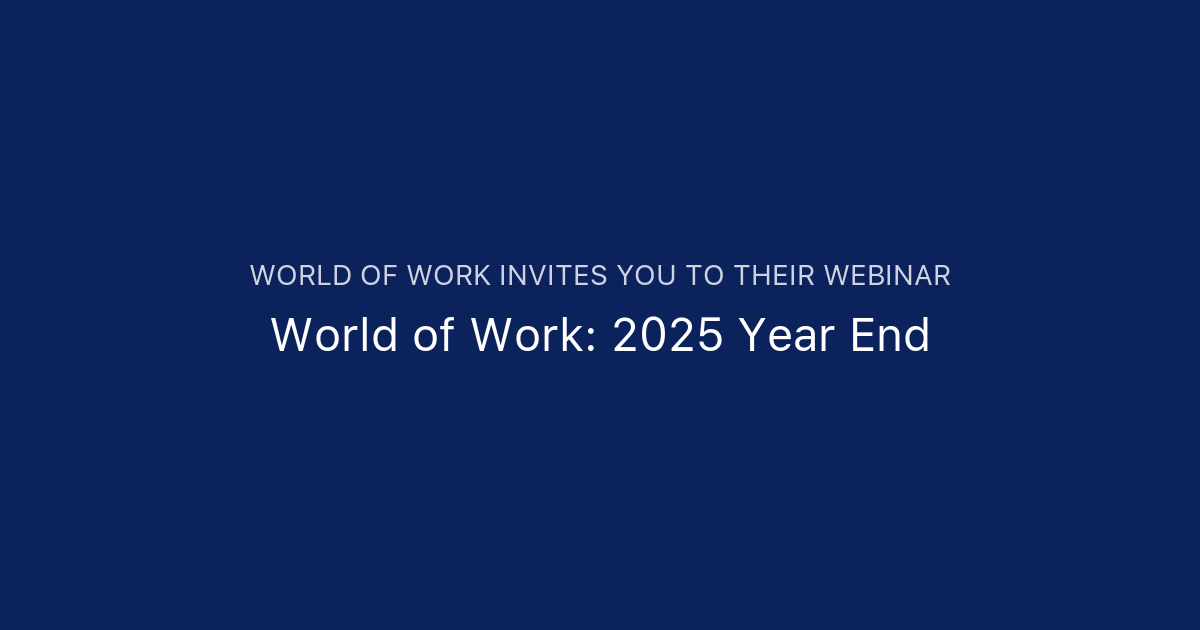 WORLD OF WORK INVITES YOU TO THEIR WEBINAR

World of Work: 2025 Year End